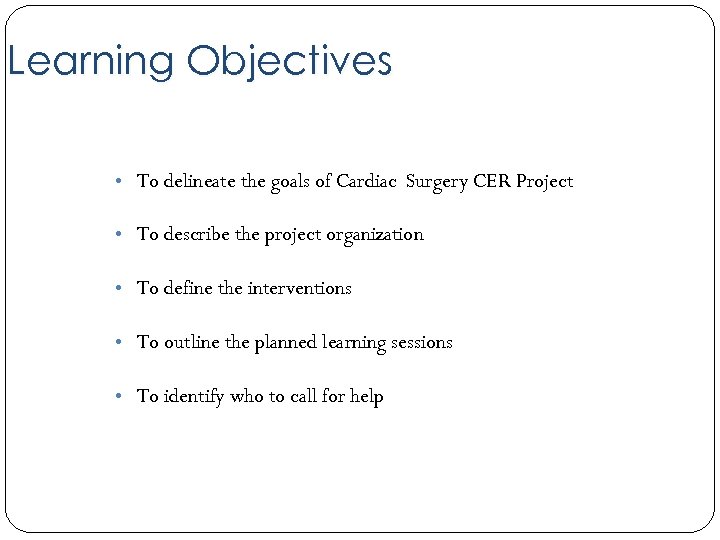 Learning Objectives

• To delineate the goals of Cardiac Surgery CER Project

• To describe the project organization

• To define the interventions

• To outline the planned learning sessions

• To identify who to call for help